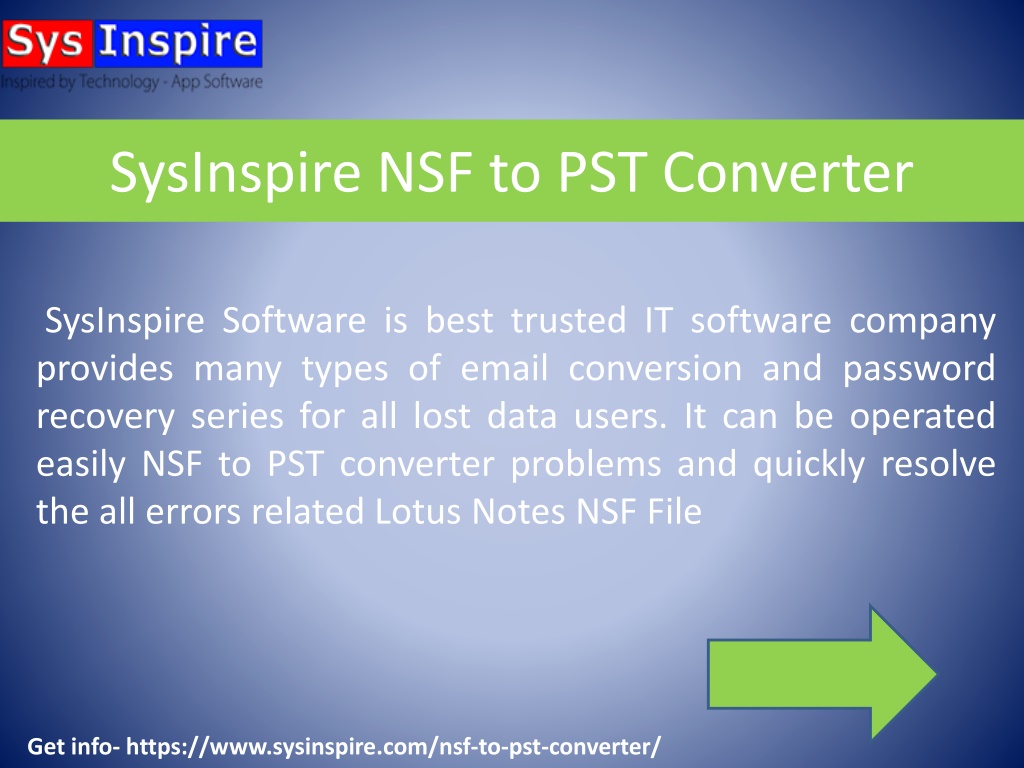 Sys Inspire
Inspired by Technology - App Software

SysInspire NSF to PST Converter

SysInspire Software is best trusted IT software company provides many types of email conversion and password recovery series for all lost data users. It can be operated easily NSF to PST converter problems and quickly resolve the all errors related Lotus Notes NSF File

Get info- https://www.sysinspire.com/nsf-to-pst-converter/